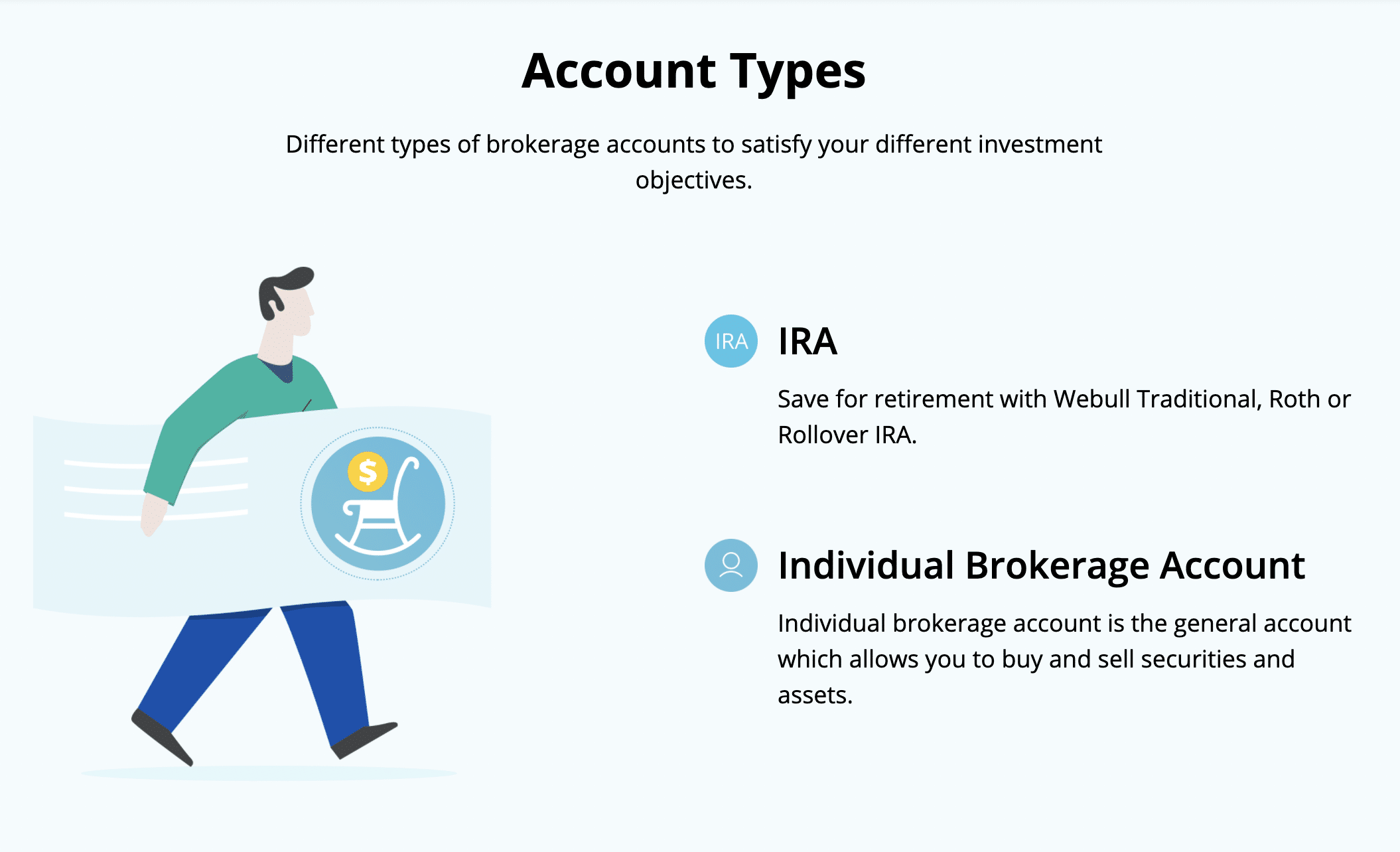 Account Types

Different types of brokerage accounts to satisfy your different investment objectives.

$

IRA

IRA

Save for retirement with Webull Traditional, Roth or Rollover IRA.

Individual Brokerage Account

Individual brokerage account is the general account which allows you to buy and sell securities and assets.